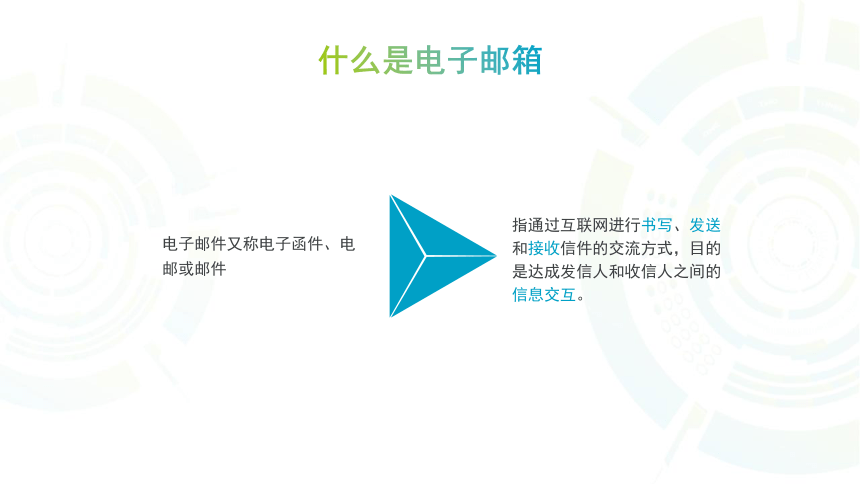 什么是电子邮箱

电子邮件又称电子函件、电邮或邮件

指通过互联网进行书写、发送和接收信件的交流方式，目的是达成发信人和收信人之间的信息交互。